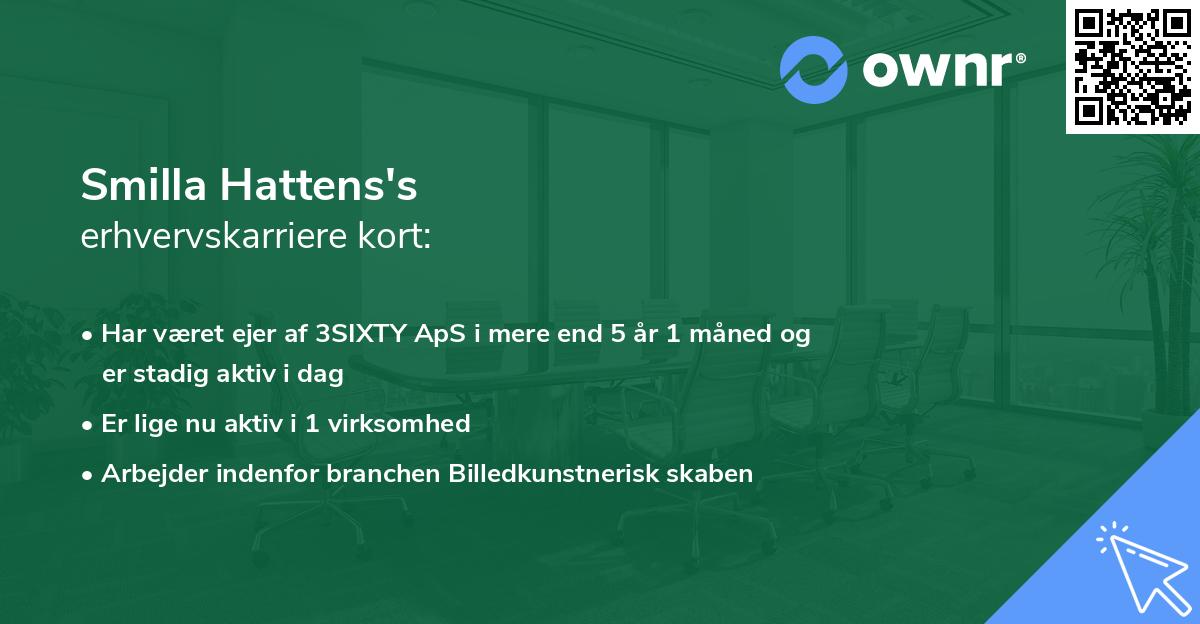 ownr®

Smilla Hattens's
erhvervskarriere kort:

• Har været ejer af 3SIXTY ApS i mere end 5 år 1 måned og er stadig aktiv i dag
• Er lige nu aktiv i 1 virksomhed
• Arbejder indenfor branchen Billedkunstnerisk skaben